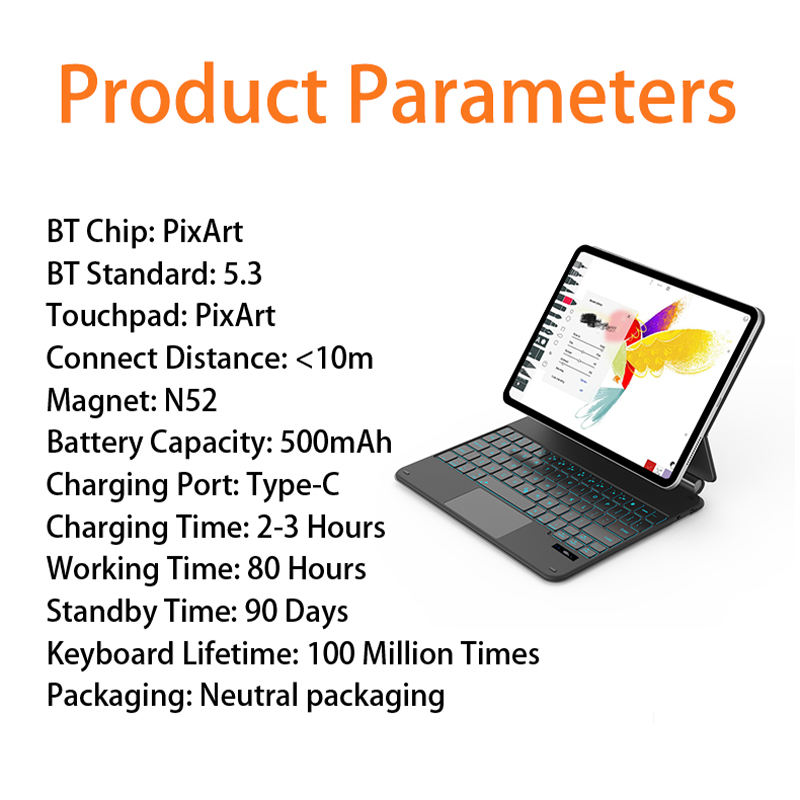 Product Parameters

BT Chip: PixArt
BT Standard: 5.3
Touchpad: PixArt
Connect Distance: <10m
Magnet: N52
Battery Capacity: 500mAh
Charging Port: Type-C
Charging Time: 2-3 Hours
Working Time: 80 Hours
Standby Time: 90 Days
Keyboard Lifetime: 100 Million Times
Packaging: Neutral packaging